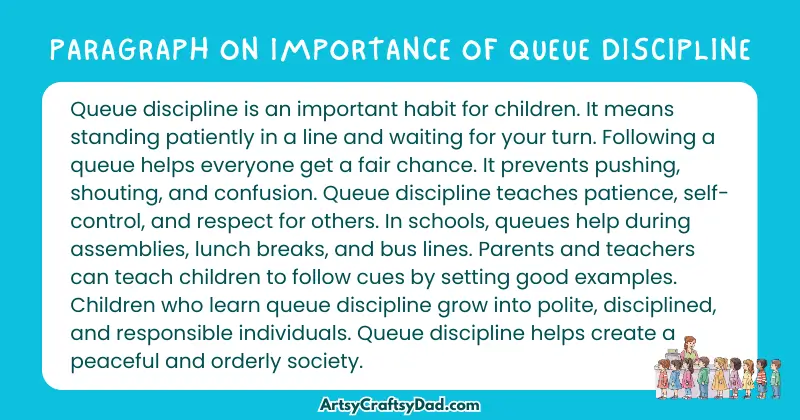 PARAGRAPH ON IMPORTANCE OF QUEUE DISCIPLINE

Queue discipline is an important habit for children. It means standing patiently in a line and waiting for your turn. Following a queue helps everyone get a fair chance. It prevents pushing, shouting, and confusion. Queue discipline teaches patience, self-control, and respect for others. In schools, queues help during assemblies, lunch breaks, and bus lines. Parents and teachers can teach children to follow cues by setting good examples. Children who learn queue discipline grow into polite, disciplined, and responsible individuals. Queue discipline helps create a peaceful and orderly society.

ArtsyCraftsyDad.com